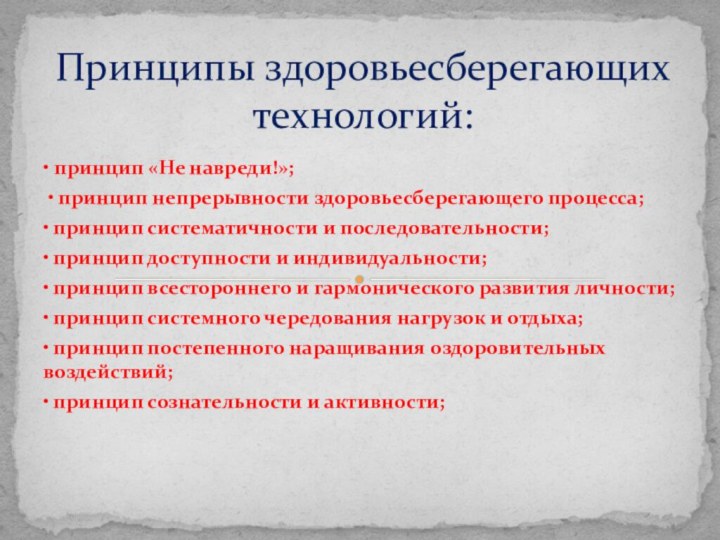 Принципы здоровьесберегающих технологий:

· принцип «Не навреди!»;

· принцип непрерывности здоровьесберегающего процесса;

· принцип систематичности и последовательности;

· принцип доступности и индивидуальности;

· принцип всестороннего и гармонического развития личности;

· принцип системного чередования нагрузок и отдыха;

· принцип постепенного наращивания оздоровительных воздействий;

· принцип сознательности и активности;